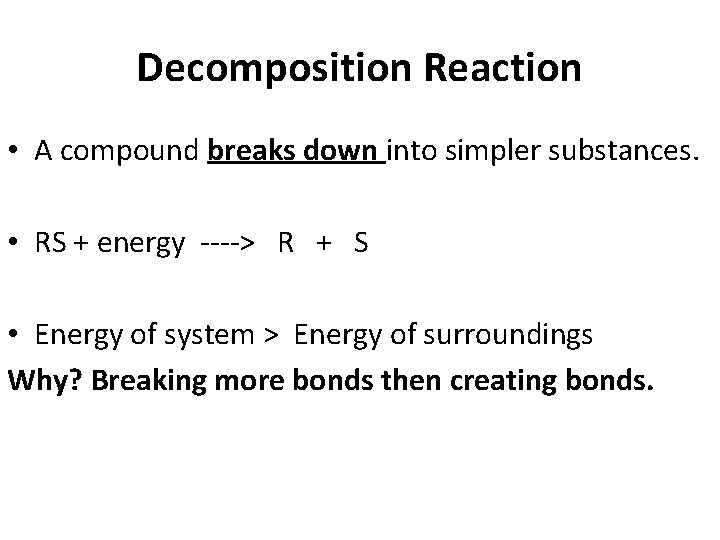 Decomposition Reaction

• A compound breaks down into simpler substances.

• RS + energy ----> R + S

• Energy of system > Energy of surroundings

Why? Breaking more bonds then creating bonds.